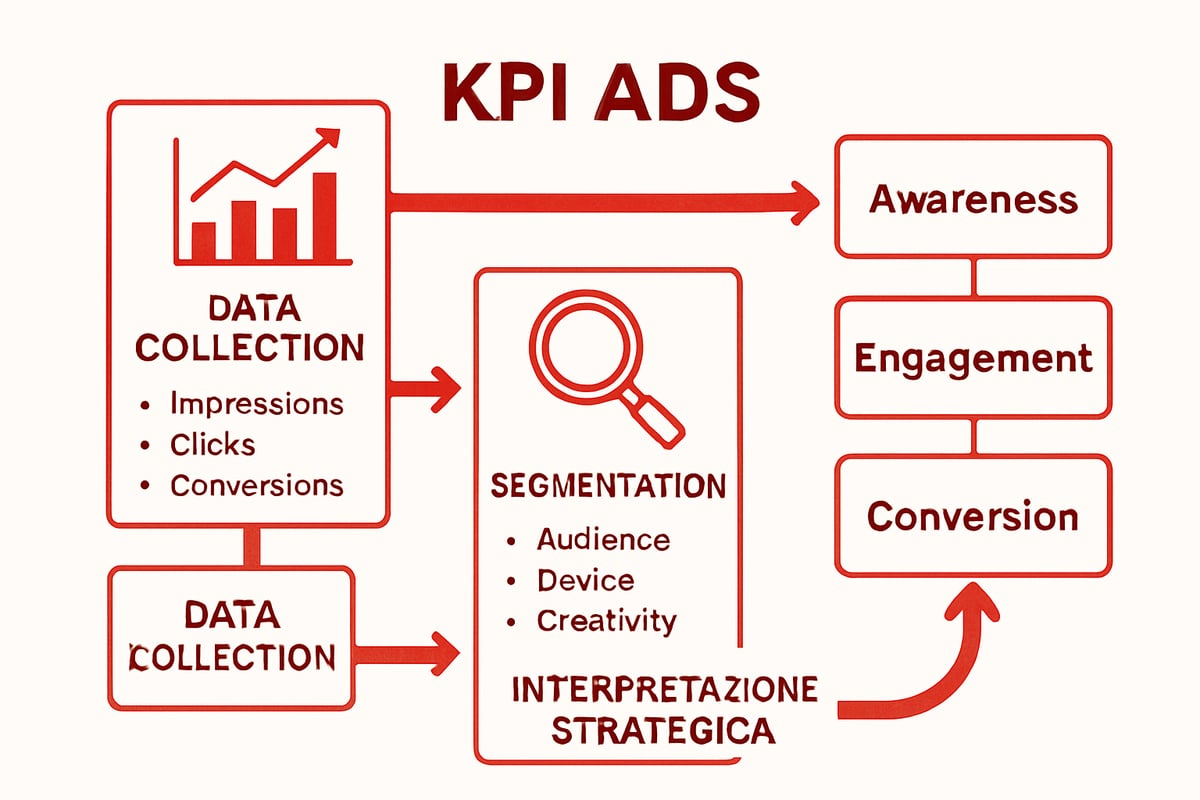 KPI ADS

DATA COLLECTION
• Impressions
• Clicks
• Conversions

DATA COLLECTION

SEGMENTATION
• Audience
• Device
• Creativity

INTERPRETAZIONE STRATEGICA

Awareness

Engagement

Conversion